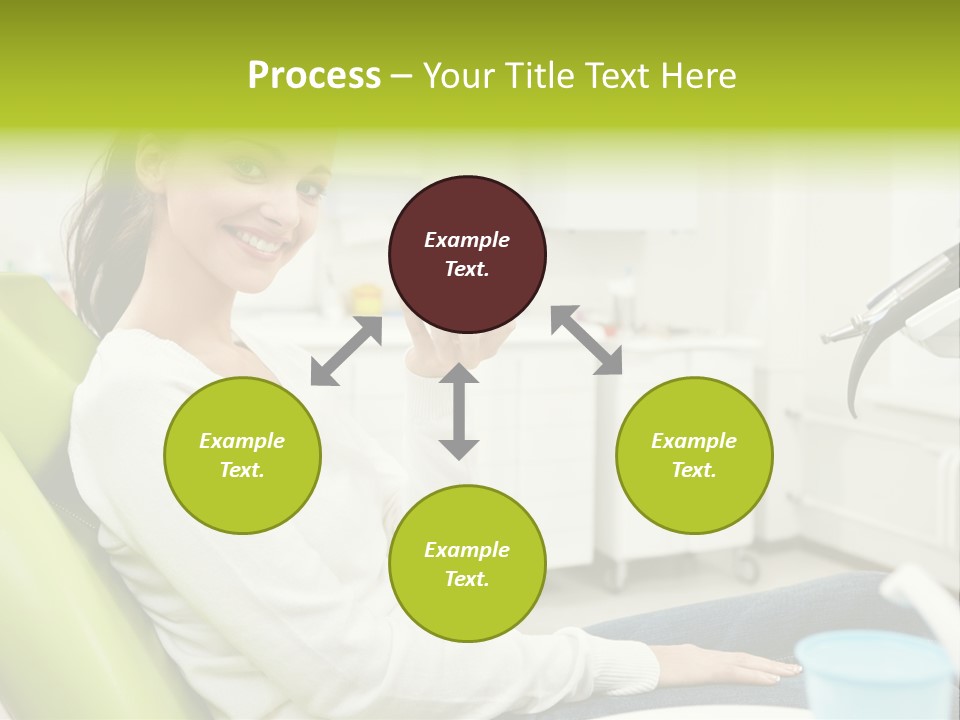 Process – Your Title Text Here

Example Text.

Example Text.

Example Text.

Example Text.